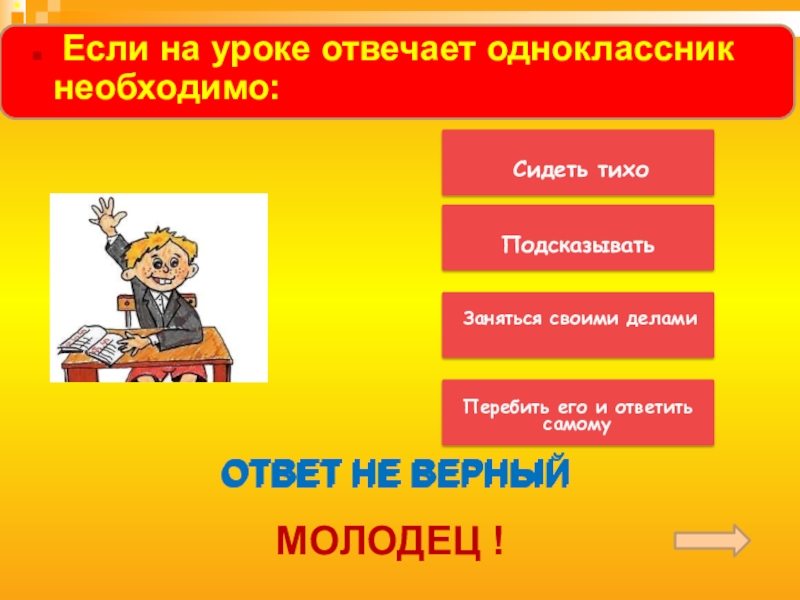 Если на уроке отвечает одноклассник необходимо:

Сидеть тихо

Подсказывать

Заняться своими делами

Перебить его и ответить самому

ОТВЕТ НЕ ВЕРНЫЙ

МОЛОДЕЦ !